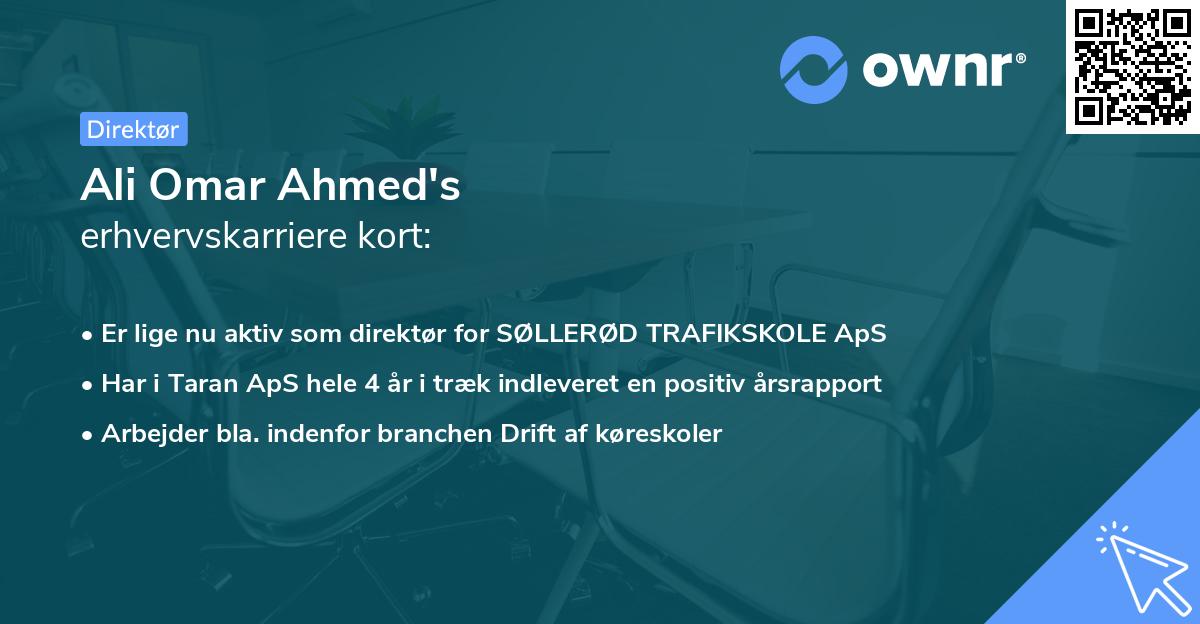 ownr®

Direktør

Ali Omar Ahmed's
erhvervskarriere kort:

• Er lige nu aktiv som direktør for SØLLERØD TRAFIKSKOLE ApS
• Har i Taran ApS hele 4 år i træk indleveret en positiv årsrapport
• Arbejder bla. indenfor branchen Drift af køreskoler